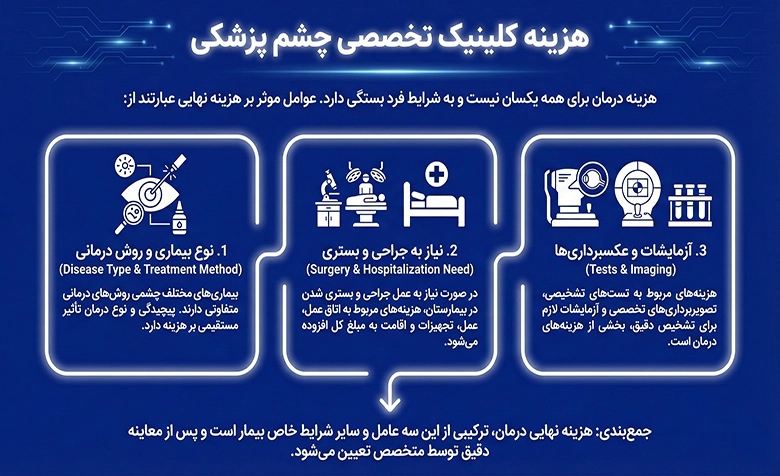 هزینه کلینیک تخصصی چشم پزشکی

هزینه درمان برای همه یکسان نیست و به شرایط فرد بستگی دارد. عوامل موثر بر هزینه نهایی عبارتند از:

1. نوع بیماری و روش درمانی
(Disease Type & Treatment Method)
بیماری‌های مختلف چشمی روش‌های درمانی متفاوتی دارند. پیچیدگی و نوع درمان تأثیر مستقیمی بر هزینه دارد.

2. نیاز به جراحی و بستری
(Surgery & Hospitalization Need)
در صورت نیاز به عمل جراحی و بستری شدن در بیمارستان، هزینه‌های مربوط به اتاق عمل، عمل، تجهیزات و اقامت به مبلغ کل افزوده می‌شود.

3. آزمایشات و عکسبرداری‌ها
(Tests & Imaging)
هزینه‌های مربوط به تست‌های تشخیصی، تصویربرداری‌های تخصصی و آزمایشات لازم برای تشخیص دقیق، بخشی از هزینه‌های درمان است.

جمع‌بندی: هزینه نهایی درمان، ترکیبی از این سه عامل و سایر شرایط خاص بیمار است و پس از معاینه دقیق توسط متخصص تعیین می‌شود.